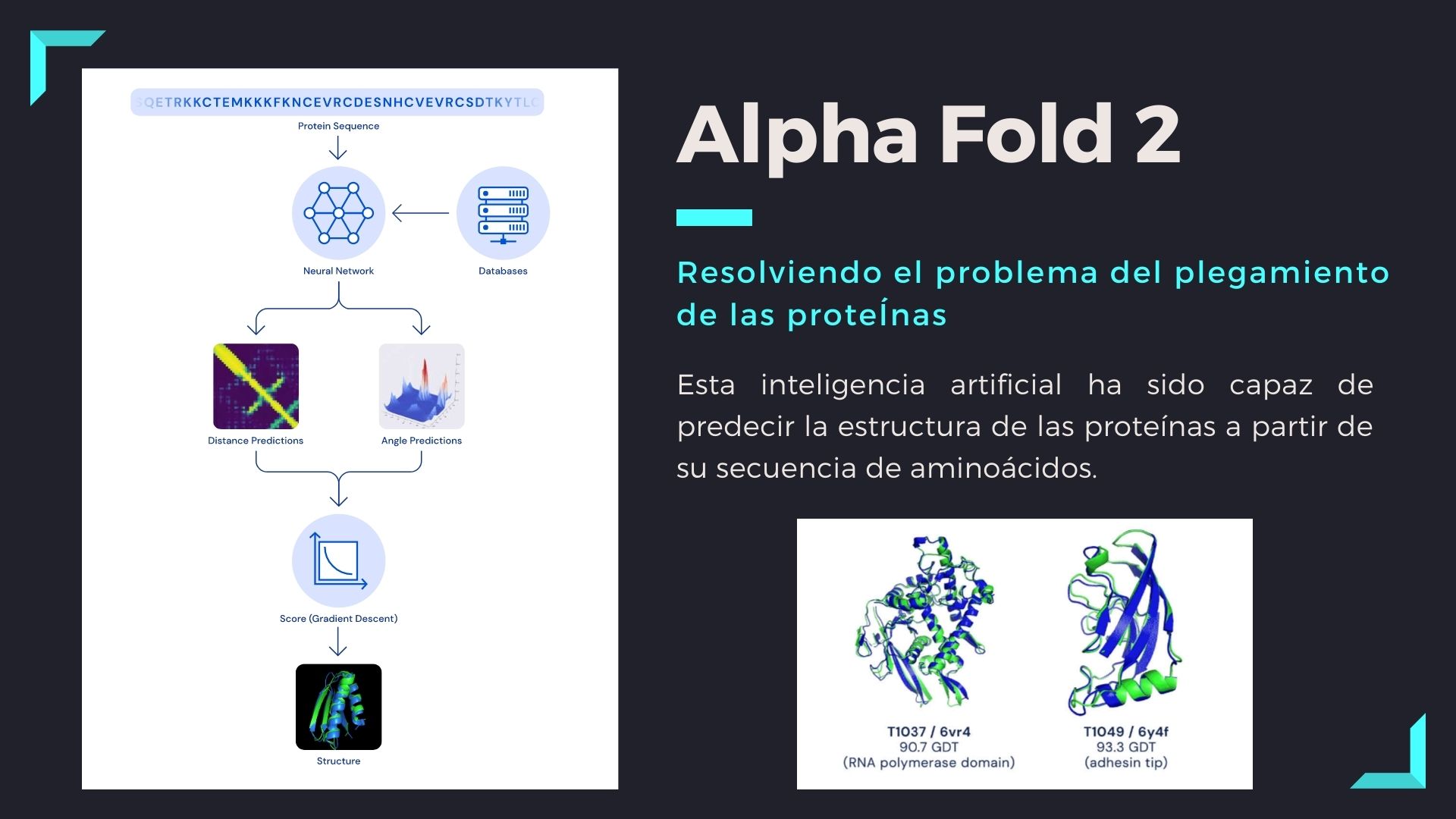 SQETRKKCTEMKKKFKNCEVRCDESNHCVEVRCSDTKYTLC

Protein Sequence

Neural Network

Databases

Distance Predictions

Angle Predictions

Score (Gradient Descent)

Structure

Alpha Fold 2

Resolviendo el problema del plegamiento de las proteínas

Esta inteligencia artificial ha sido capaz de predecir la estructura de las proteínas a partir de su secuencia de aminoácidos.

T1037 / 6vr4
90.7 GDT
(RNA polymerase domain)

T1049 / 6y4f
93.3 GDT
(adhesin tip)